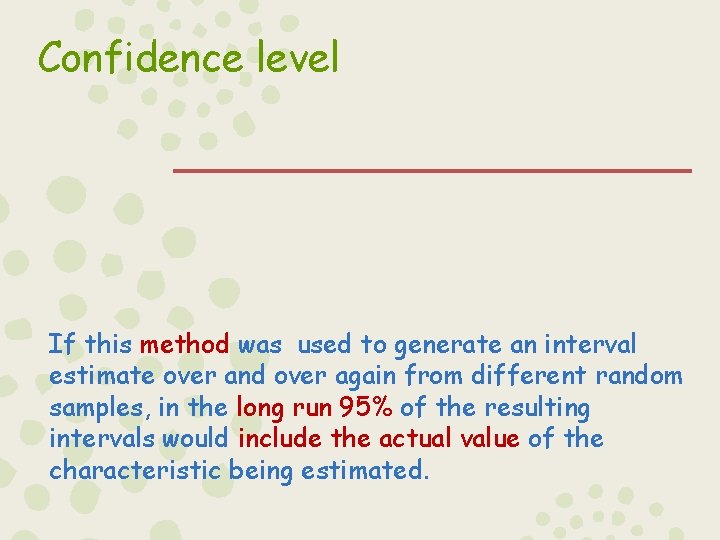 Confidence level

If this method was used to generate an interval estimate over and over again from different random samples, in the long run 95% of the resulting intervals would include the actual value of the characteristic being estimated.